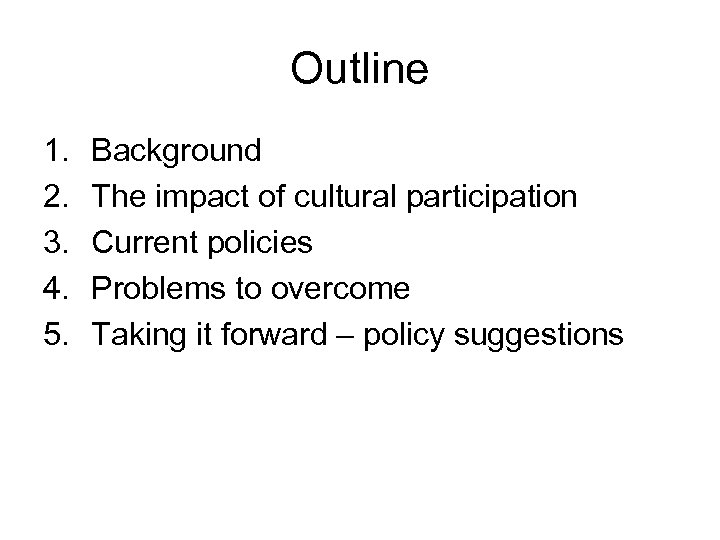 Outline

1. Background
2. The impact of cultural participation
3. Current policies
4. Problems to overcome
5. Taking it forward – policy suggestions